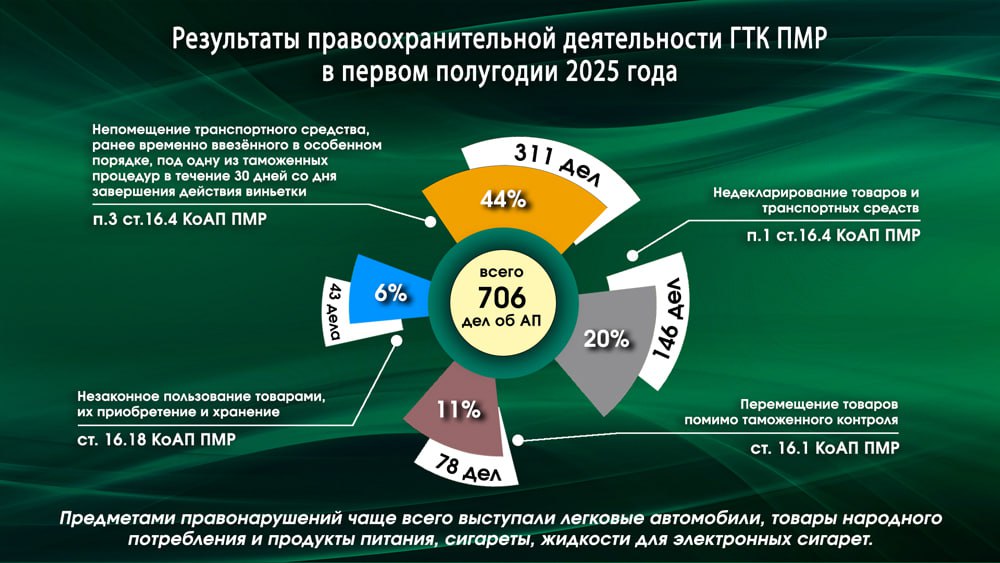 Результаты правоохранительной деятельности ГТК ПМР в первом полугодии 2025 года

Непомещение транспортного средства, ранее временно ввезённого в особенном порядке, под одну из таможенных процедур в течение 30 дней со дня завершения действия виньетки

п.3 ст.16.4 КоАП ПМР

311 дел

44%

Недекларирование товаров и транспортных средств

п.1 ст.16.4 КоАП ПМР

43 дела

6%

всего

706

дел об АП

20%

146 дел

Незаконное пользование товарами, их приобретение и хранение

ст. 16.18 КоАП ПМР

11%

78 дел

Перемещение товаров помимо таможенного контроля

ст. 16.1 КоАП ПМР

Предметами правонарушений чаще всего выступали легковые автомобили, товары народного потребления и продукты питания, сигареты, жидкости для электронных сигарет.